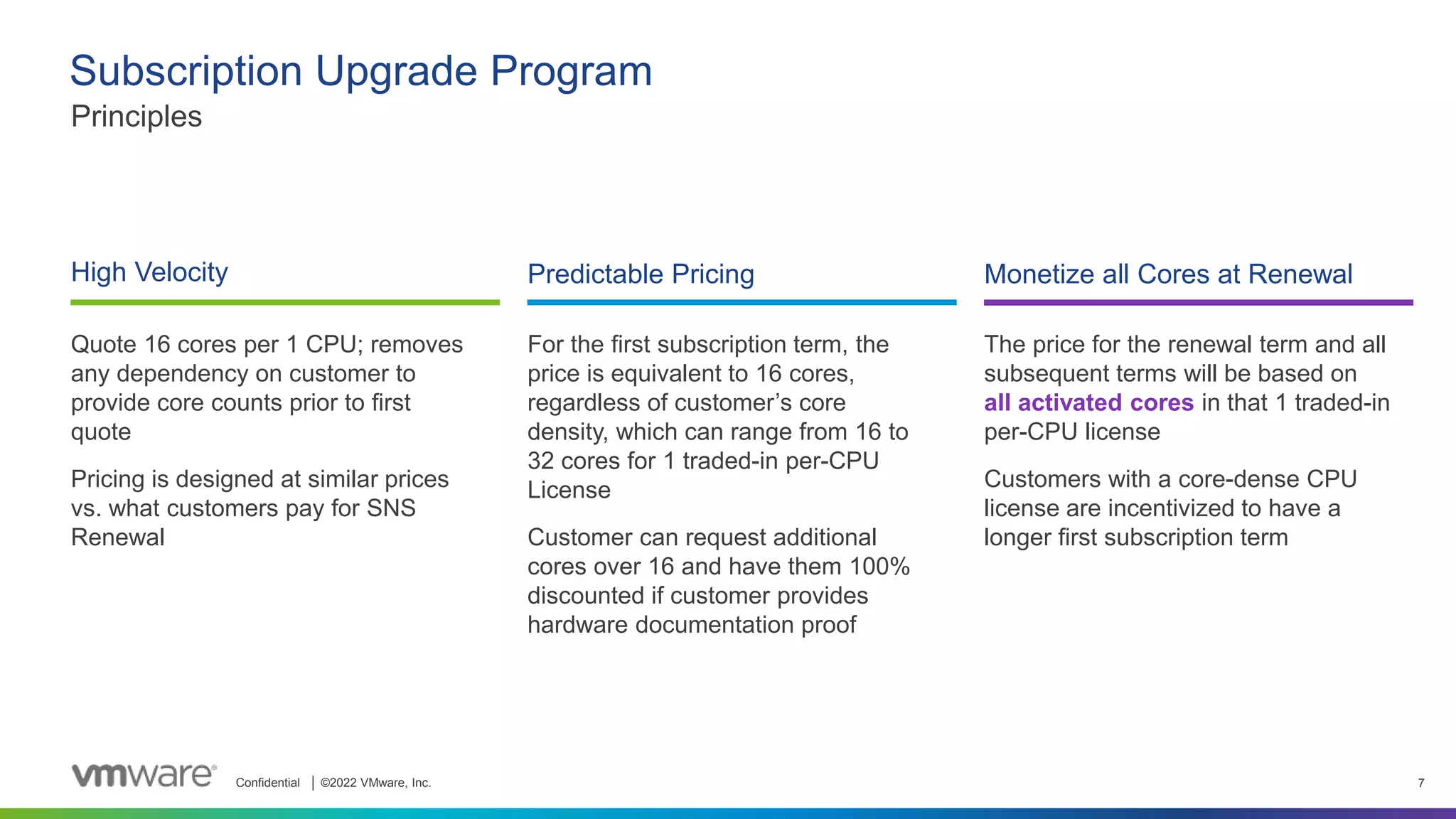 Subscription Upgrade Program
Principles

High Velocity

Quote 16 cores per 1 CPU; removes any dependency on customer to provide core counts prior to first quote

Pricing is designed at similar prices vs. what customers pay for SNS Renewal

Predictable Pricing

For the first subscription term, the price is equivalent to 16 cores, regardless of customer's core density, which can range from 16 to 32 cores for 1 traded-in per-CPU License

Customer can request additional cores over 16 and have them 100% discounted if customer provides hardware documentation proof

Monetize all Cores at Renewal

The price for the renewal term and all subsequent terms will be based on all activated cores in that 1 traded-in per-CPU license

Customers with a core-dense CPU license are incentivized to have a longer first subscription term

vmware® Confidential | ©2022 VMware, Inc. 7